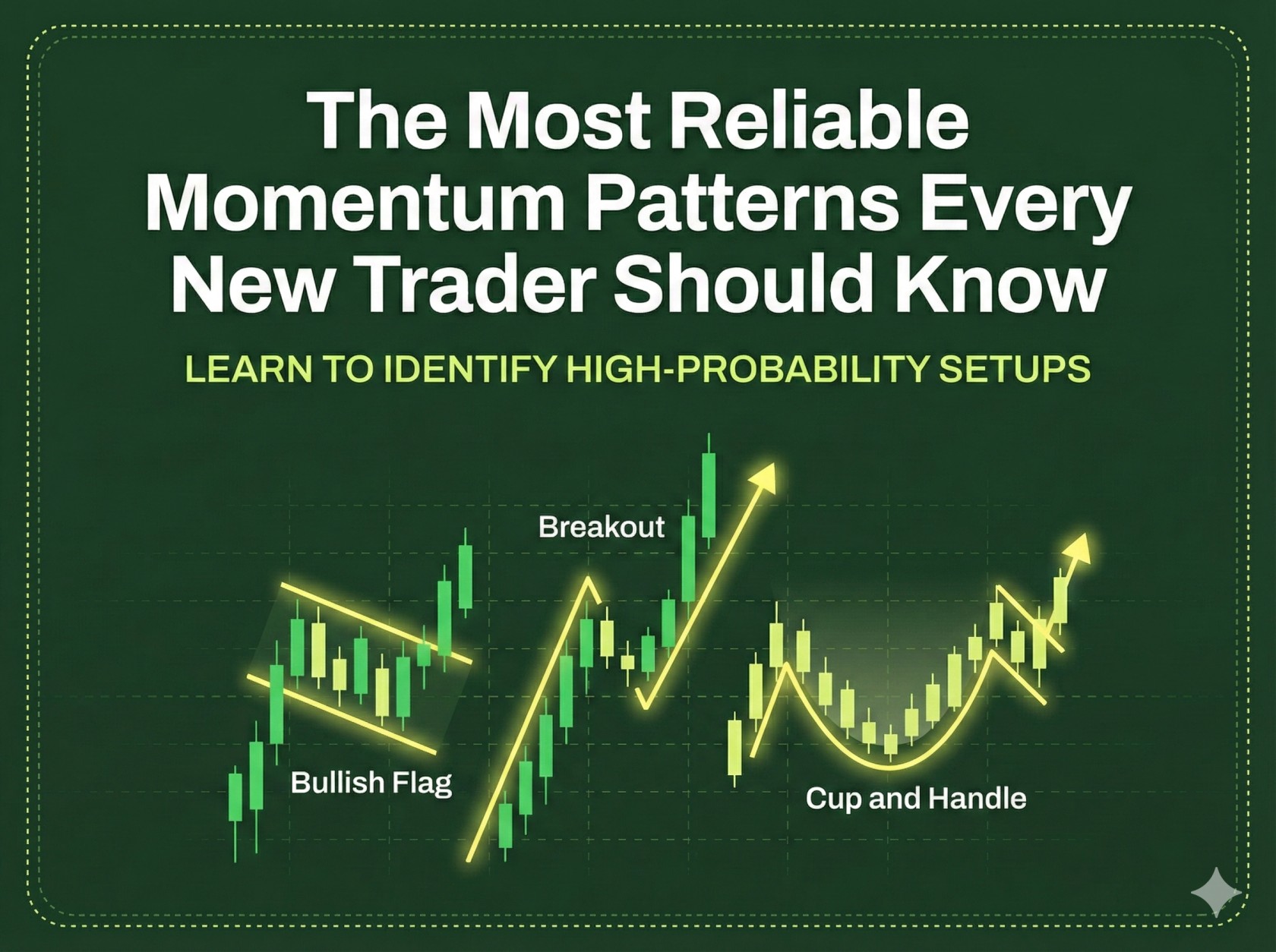 The Most Reliable Momentum Patterns Every New Trader Should Know

LEARN TO IDENTIFY HIGH-PROBABILITY SETUPS

Breakout

Bullish Flag

Cup and Handle